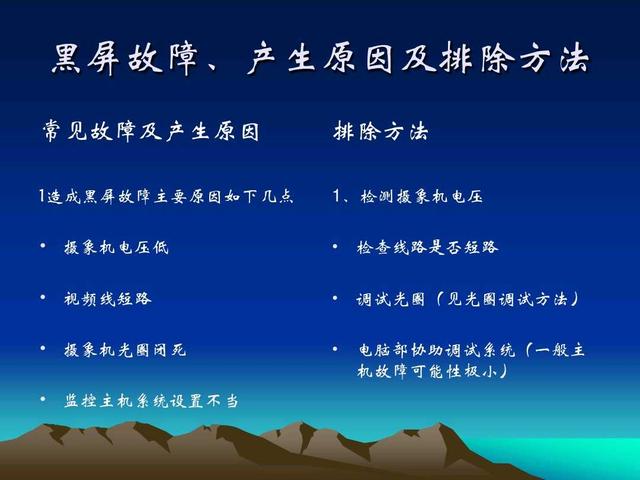 黑屏故障、产生原因及排除方法

常见故障及产生原因

1造成黑屏故障主要原因如下几点

• 摄象机电压低

• 视频线短路

• 摄象机光圈闭死

• 监控主机系统设置不当

排除方法

1、检测摄象机电压

• 检查线路是否短路

• 调试光圈（见光圈调试方法）

• 电脑部协助调试系统（一般主机故障可能性极小）